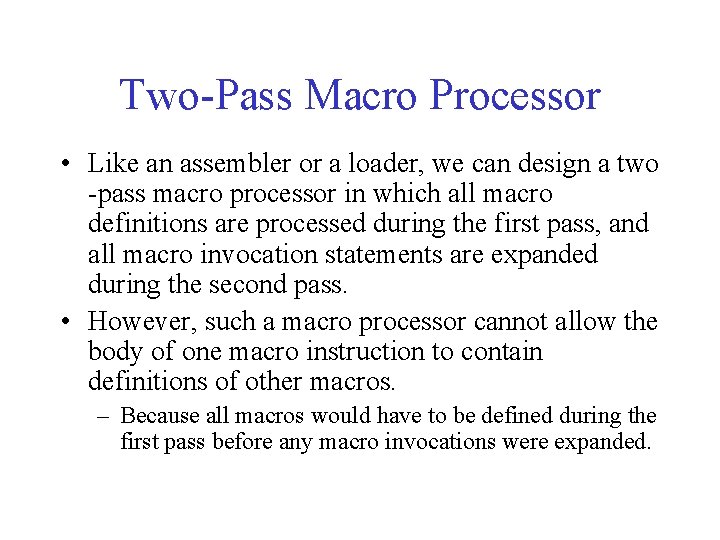 Two-Pass Macro Processor

• Like an assembler or a loader, we can design a two -pass macro processor in which all macro definitions are processed during the first pass, and all macro invocation statements are expanded during the second pass.

• However, such a macro processor cannot allow the body of one macro instruction to contain definitions of other macros.

– Because all macros would have to be defined during the first pass before any macro invocations were expanded.